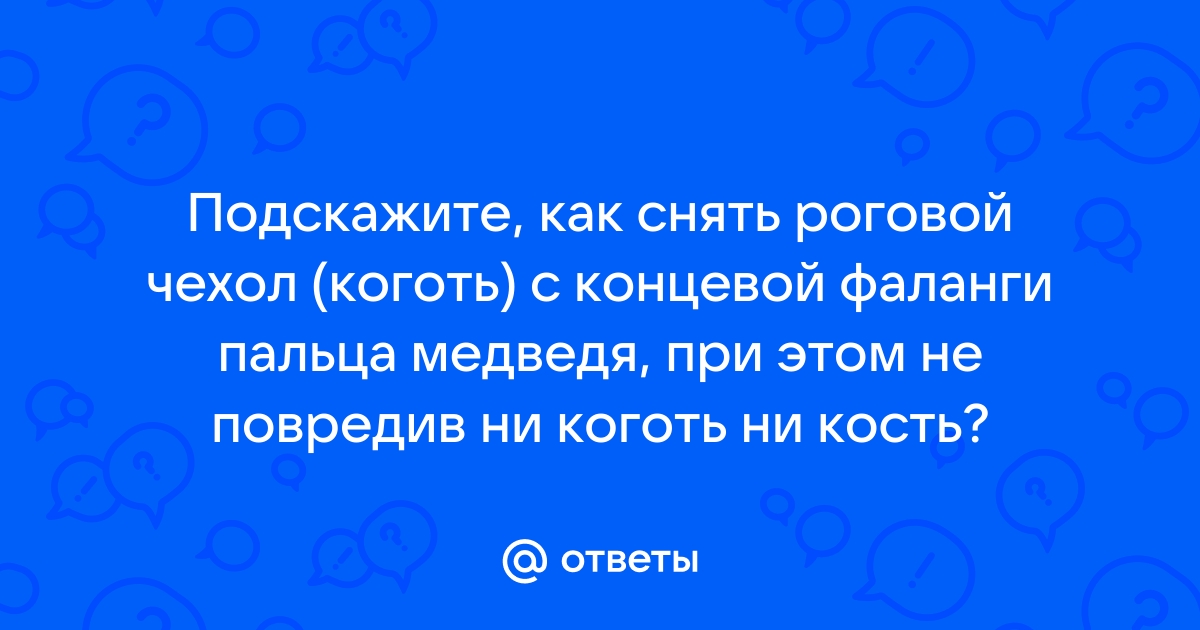 Подскажите, как снять роговой чехол (коготь) с концевой фаланги пальца медведя, при этом не повредив ни коготь ни кость?

@ ответы